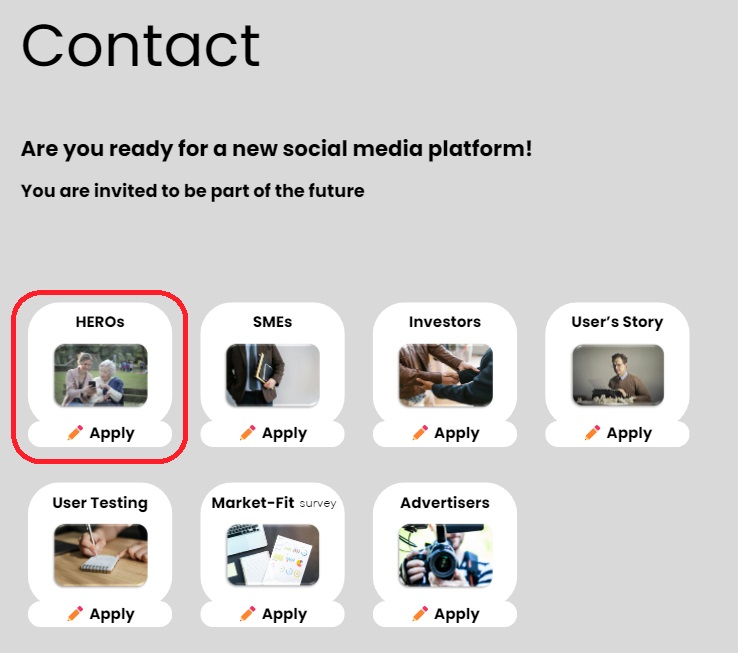 Contact

Are you ready for a new social media platform!

You are invited to be part of the future

HEROs
Apply

SMEs
Apply

Investors
Apply

User's Story
Apply

User Testing
Apply

Market-Fit survey
Apply

Advertisers
Apply